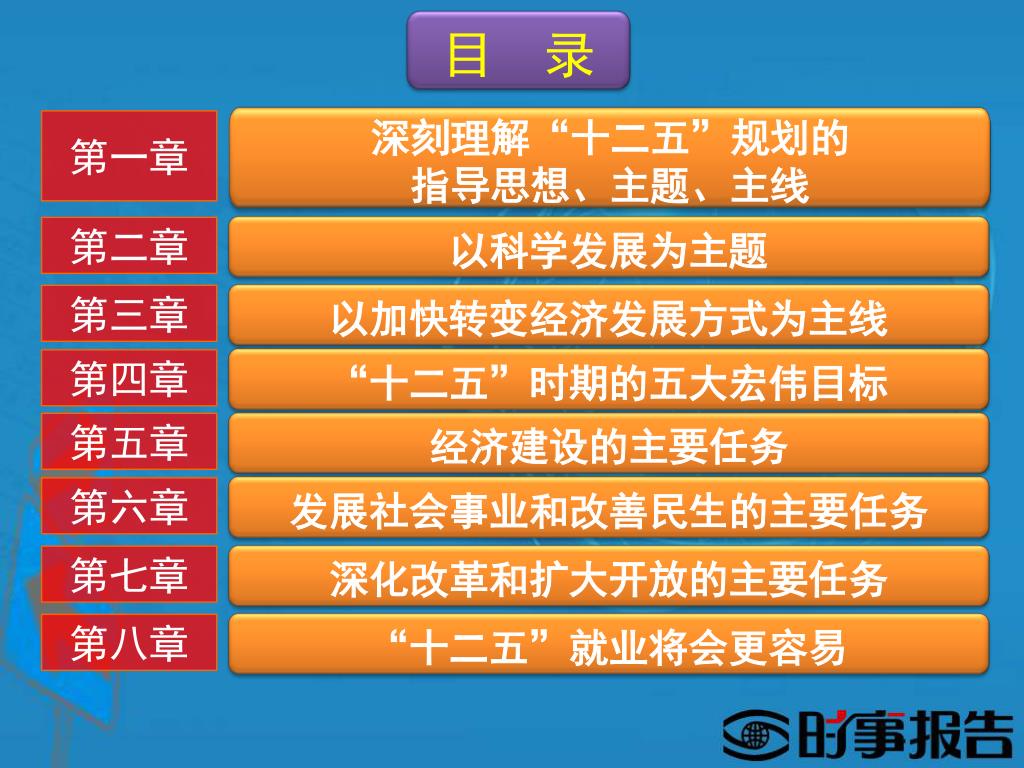 目　录

第一章　深刻理解“十二五”规划的指导思想、主题、主线

第二章　以科学发展为主题

第三章　以加快转变经济发展方式为主线

第四章　“十二五”时期的五大宏伟目标

第五章　经济建设的主要任务

第六章　发展社会事业和改善民生的主要任务

第七章　深化改革和扩大开放的主要任务

第八章　“十二五”就业将会更容易

时事报告